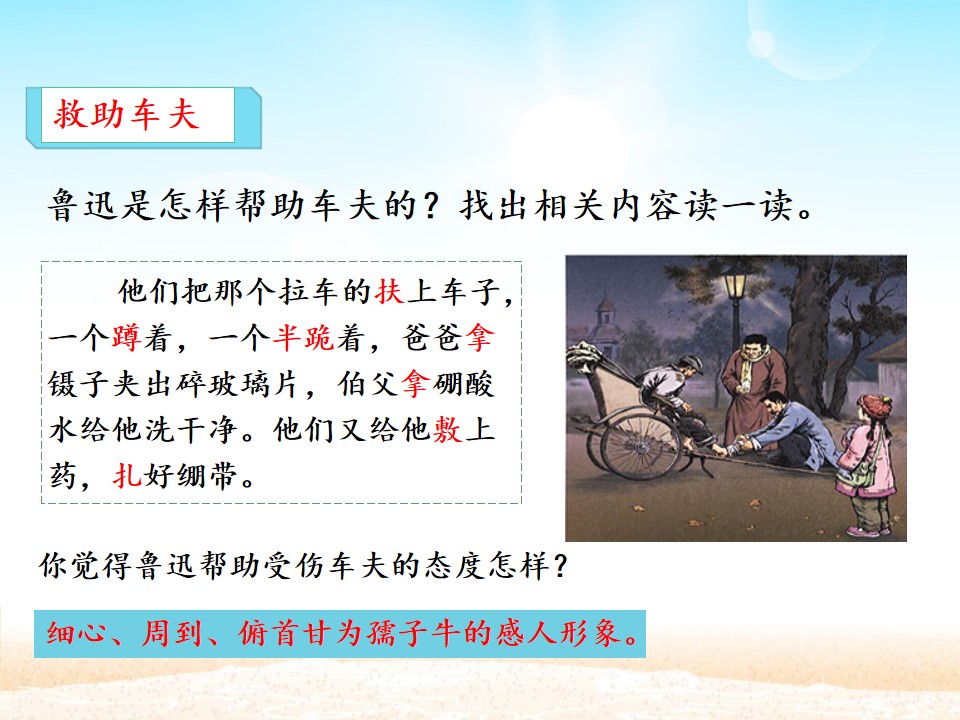 救助车夫

鲁迅是怎样帮助车夫的？找出相关内容读一读。

他们把那个拉车的扶上车子，一个蹲着，一个半跪着，爸爸拿镊子夹出碎玻璃片，伯父拿硼酸水给他洗干净。他们又给他敷上药，扎好绷带。

你觉得鲁迅帮助受伤车夫的态度怎样？

细心、周到、俯首甘为孺子牛的感人形象。